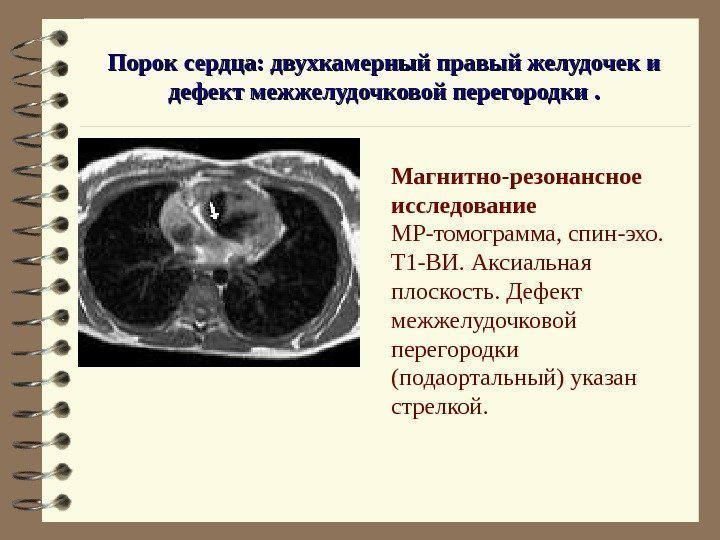 Порок сердца: двухкамерный правый желудочек и дефект межжелудочковой перегородки .

Магнитно-резонансное исследование
МР-томограмма, спин-эхо. Т1-ВИ. Аксиальная плоскость. Дефект межжелудочковой перегородки (подаортальный) указан стрелкой.